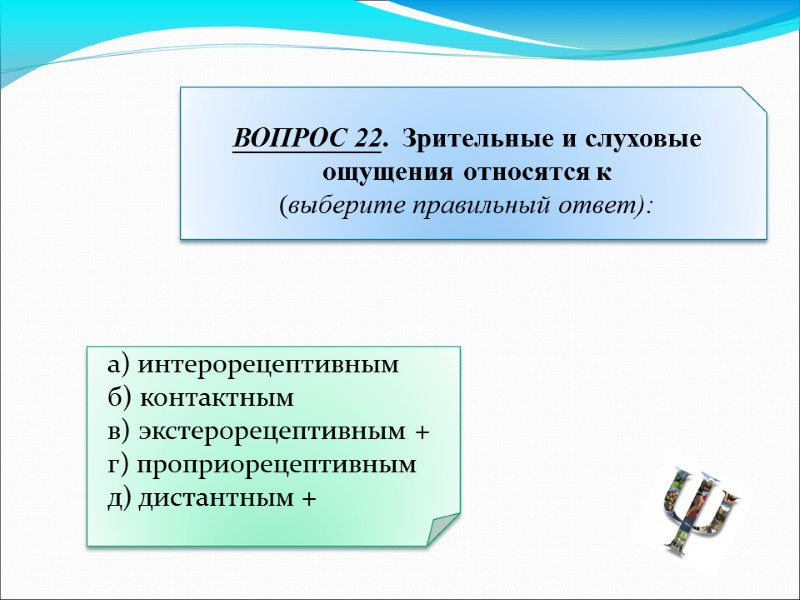 ВОПРОС 22. Зрительные и слуховые ощущения относятся к (выберите правильный ответ):

а) интерорецептивным
б) контактным
в) экстерорецептивным +
г) проприорецептивным
д) дистантным +

Ψ